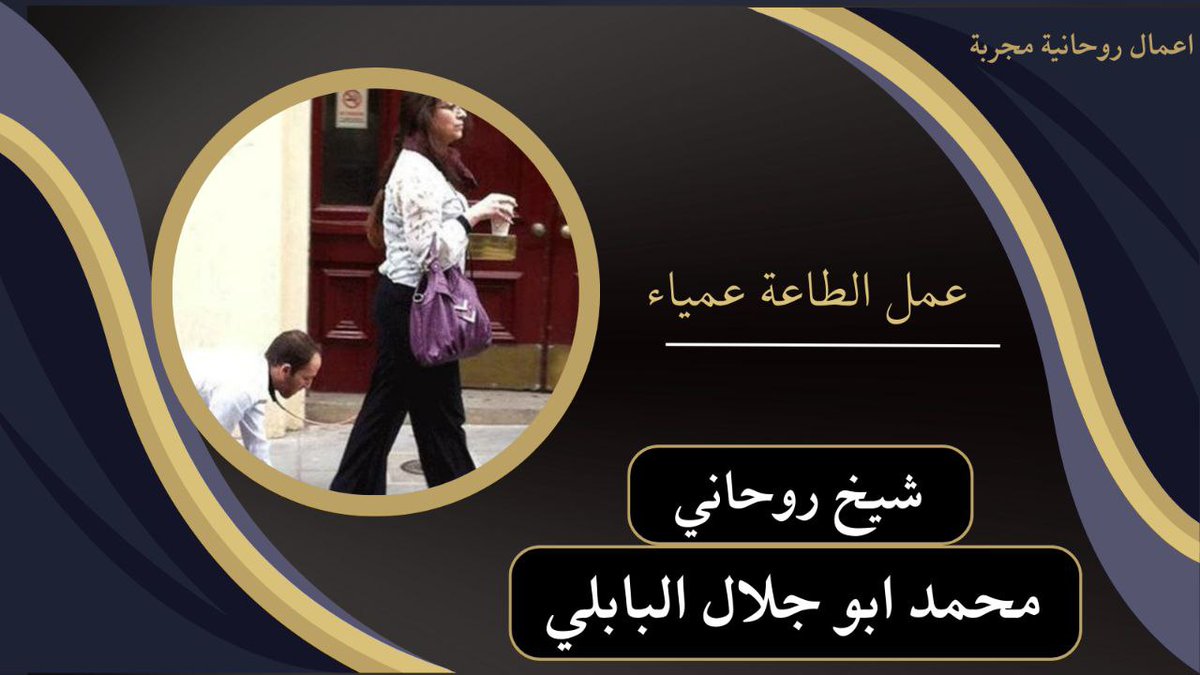 اعمال روحانية مجربة

عمل الطاعة عمياء

شيخ روحاني

محمد ابو جلال البابلي